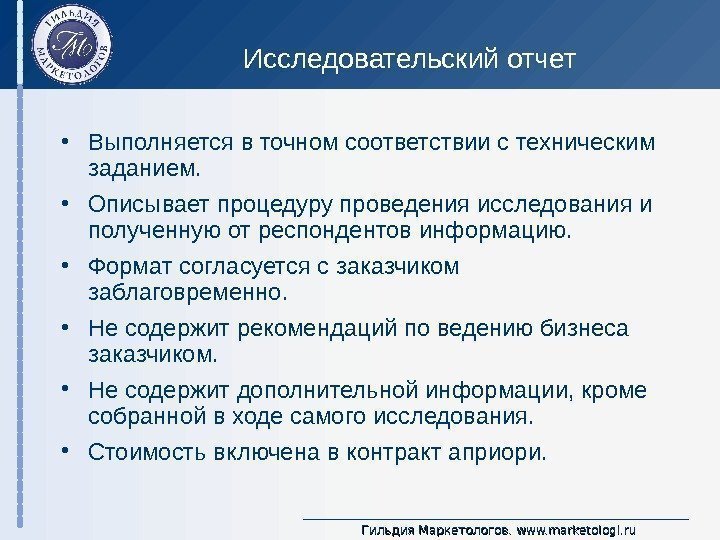 ГИЛЬДИЯ МАРКЕТОЛОГОВ ГМ

Исследовательский отчет

• Выполняется в точном соответствии с техническим заданием.
• Описывает процедуру проведения исследования и полученную от респондентов информацию.
• Формат согласуется с заказчиком заблаговременно.
• Не содержит рекомендаций по ведению бизнеса заказчиком.
• Не содержит дополнительной информации, кроме собранной в ходе самого исследования.
• Стоимость включена в контракт априори.

Гильдия Маркетологов. www.marketologi.ru